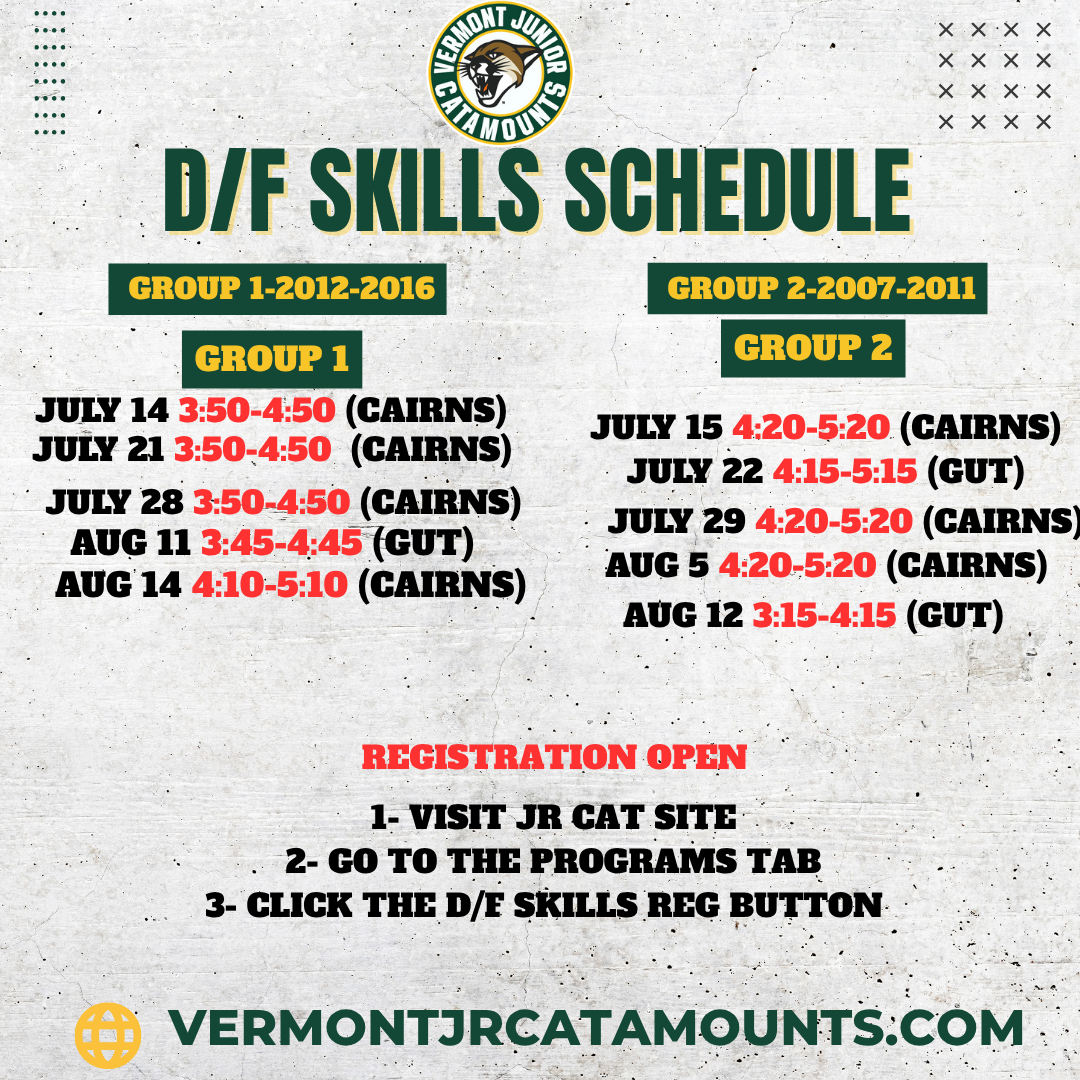 VERMONT JUNIOR CATAMOUNTS

D/F SKILLS SCHEDULE

GROUP 1-2012-2016

GROUP 1

JULY 14 3:50-4:50 (CAIRNS)
JULY 21 3:50-4:50 (CAIRNS)
JULY 28 3:50-4:50 (CAIRNS)
AUG 11 3:45-4:45 (GUT)
AUG 14 4:10-5:10 (CAIRNS)

GROUP 2-2007-2011

GROUP 2

JULY 15 4:20-5:20 (CAIRNS)
JULY 22 4:15-5:15 (GUT)
JULY 29 4:20-5:20 (CAIRNS)
AUG 5 4:20-5:20 (CAIRNS)
AUG 12 3:15-4:15 (GUT)

REGISTRATION OPEN

1- VISIT JR CAT SITE
2- GO TO THE PROGRAMS TAB
3- CLICK THE D/F SKILLS REG BUTTON

VERMONTJRCATAMOUNTS.COM